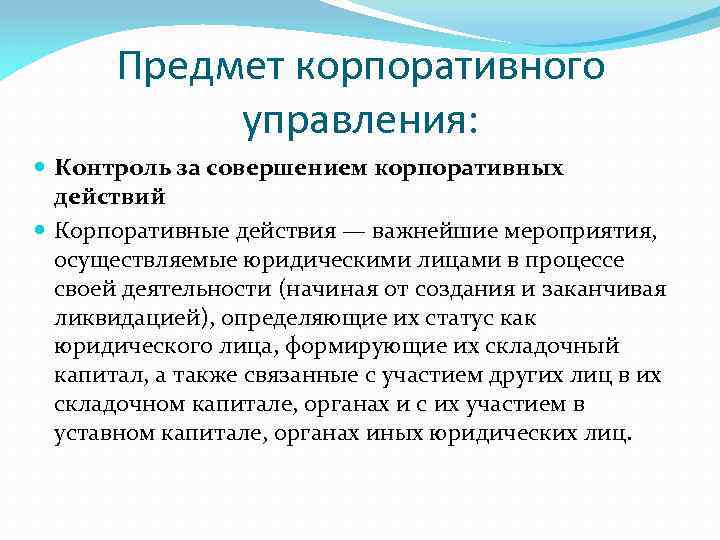 Предмет корпоративного управления:

Контроль за совершением корпоративных действий

Корпоративные действия — важнейшие мероприятия, осуществляемые юридическими лицами в процессе своей деятельности (начиная от создания и заканчивая ликвидацией), определяющие их статус как юридического лица, формирующие их складочный капитал, а также связанные с участием других лиц в их складочном капитале, органах и с их участием в уставном капитале, органах иных юридических лиц.